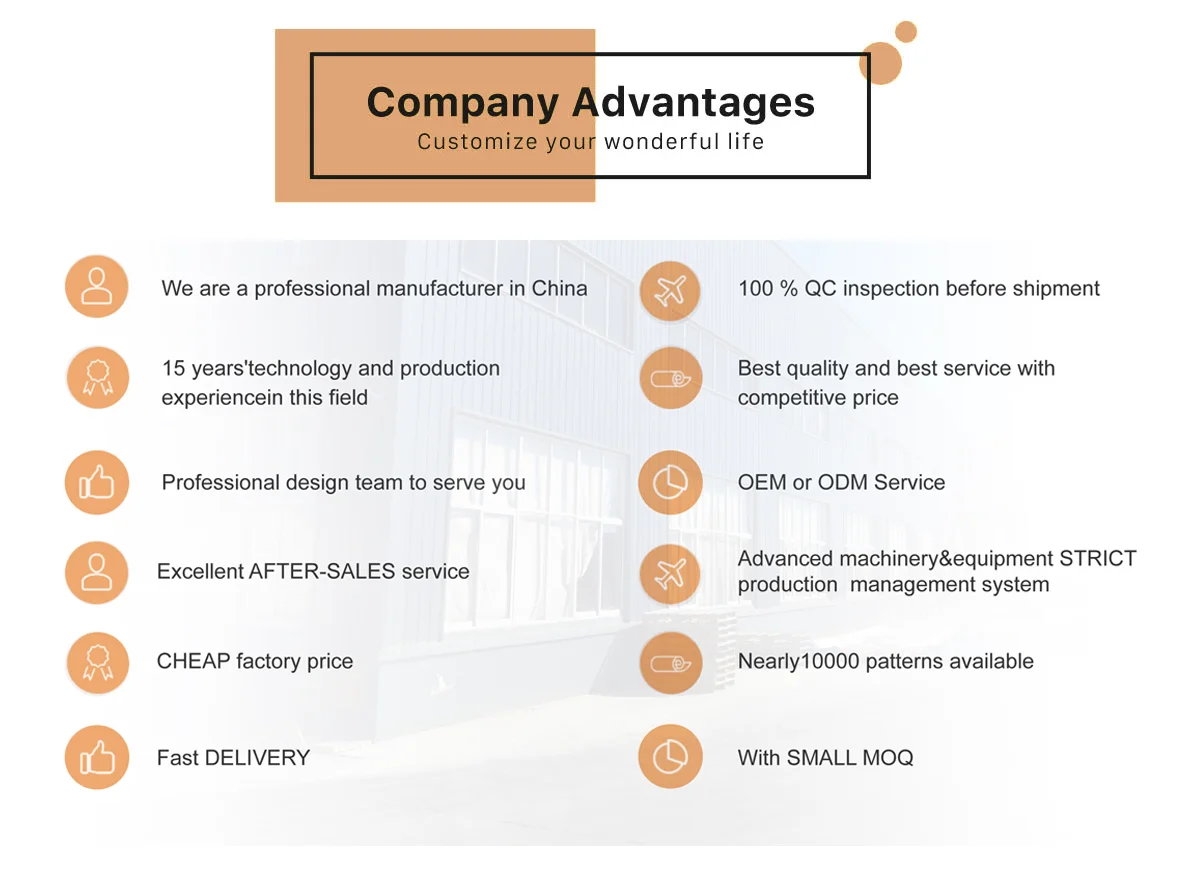 Company Advantages
Customize your wonderful life

We are a professional manufacturer in China

15 years'technology and production experiencein this field

Professional design team to serve you

Excellent AFTER-SALES service

CHEAP factory price

Fast DELIVERY

100 % QC inspection before shipment

Best quality and best service with competitive price

OEM or ODM Service

Advanced machinery&equipment STRICT production management system

Nearly10000 patterns available

With SMALL MOQ